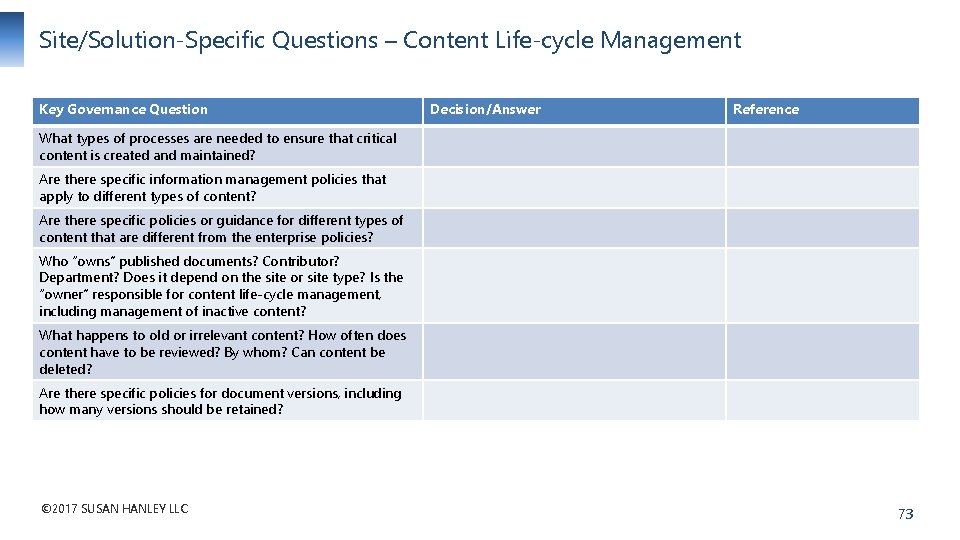 Site/Solution-Specific Questions – Content Life-cycle Management

| Key Governance Question | Decision/Answer | Reference |
|---|---|---|
| What types of processes are needed to ensure that critical content is created and maintained? | | |
| Are there specific information management policies that apply to different types of content? | | |
| Are there specific policies or guidance for different types of content that are different from the enterprise policies? | | |
| Who "owns" published documents? Contributor? Department? Does it depend on the site or site type? Is the "owner" responsible for content life-cycle management, including management of inactive content? | | |
| What happens to old or irrelevant content? How often does content have to be reviewed? By whom? Can content be deleted? | | |
| Are there specific policies for document versions, including how many versions should be retained? | | |

©2017 SUSAN HANLEY LLC

73